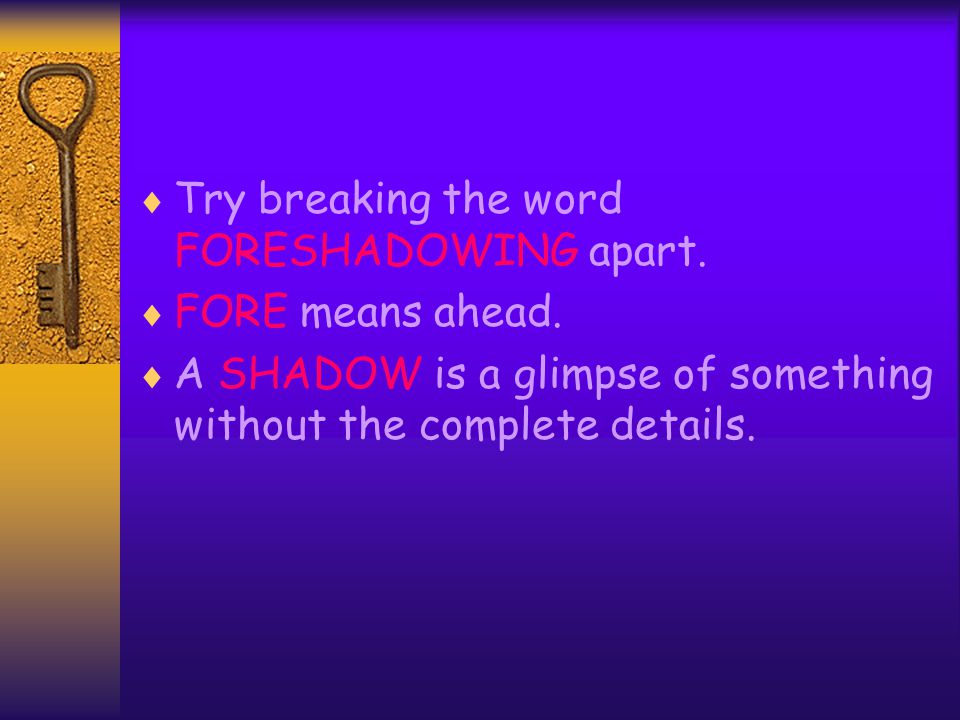 ♦ Try breaking the word FORESHADOWING apart.

♦ FORE means ahead.

♦ A SHADOW is a glimpse of something without the complete details.